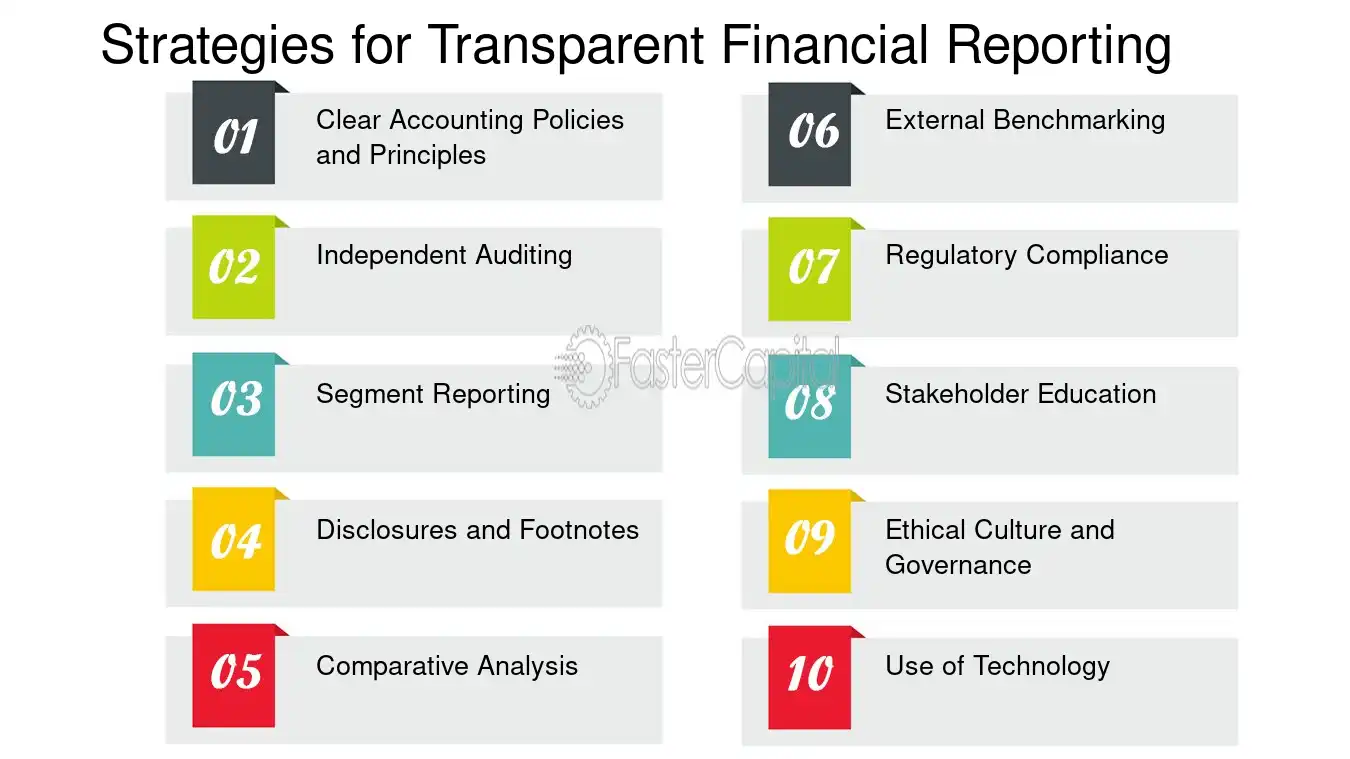 Strategies for Transparent Financial Reporting

01 Clear Accounting Policies and Principles

02 Independent Auditing

03 Segment Reporting

04 Disclosures and Footnotes

05 Comparative Analysis

06 External Benchmarking

07 Regulatory Compliance

08 Stakeholder Education

09 Ethical Culture and Governance

10 Use of Technology

FasterCapital